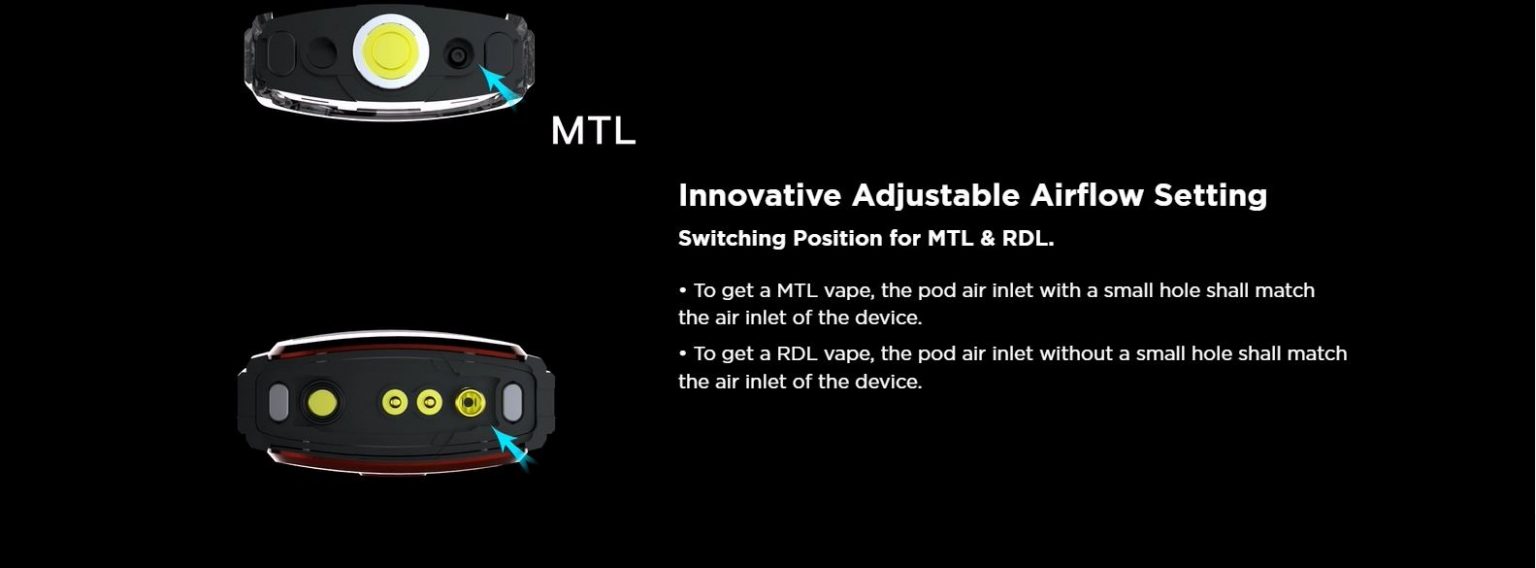 MTL

Innovative Adjustable Airflow Setting

Switching Position for MTL & RDL.

• To get a MTL vape, the pod air inlet with a small hole shall match the air inlet of the device.

• To get a RDL vape, the pod air inlet without a small hole shall match the air inlet of the device.